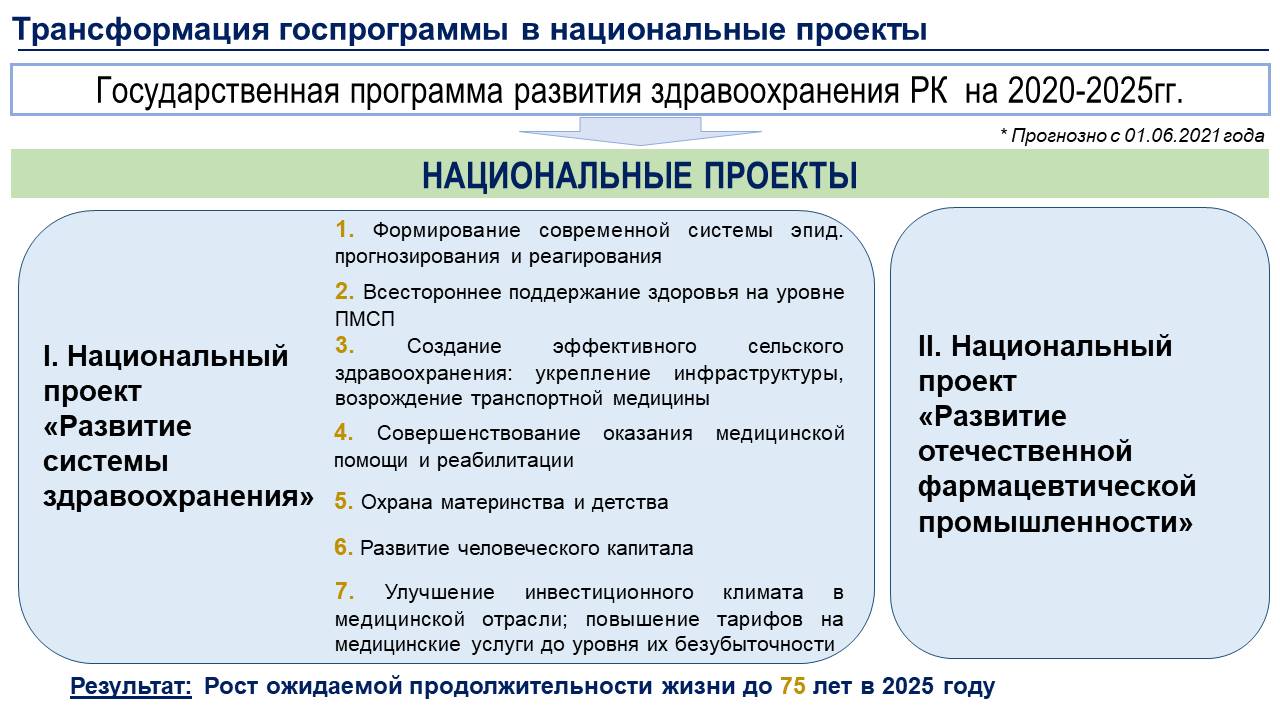 Трансформация госпрограммы в национальные проекты

Государственная программа развития здравоохранения РК на 2020-2025гг.

* Прогнозно с 01.06.2021 года

НАЦИОНАЛЬНЫЕ ПРОЕКТЫ

I. Национальный проект «Развитие системы здравоохранения»

1. Формирование современной системы эпид. прогнозирования и реагирования

2. Всестороннее поддержание здоровья на уровне ПМСП

3. Создание эффективного сельского здравоохранения: укрепление инфраструктуры, возрождение транспортной медицины

4. Совершенствование оказания медицинской помощи и реабилитации

5. Охрана материнства и детства

6. Развитие человеческого капитала

7. Улучшение инвестиционного климата в медицинской отрасли; повышение тарифов на медицинские услуги до уровня их безубыточности

II. Национальный проект «Развитие отечественной фармацевтической промышленности»

Результат: Рост ожидаемой продолжительности жизни до 75 лет в 2025 году